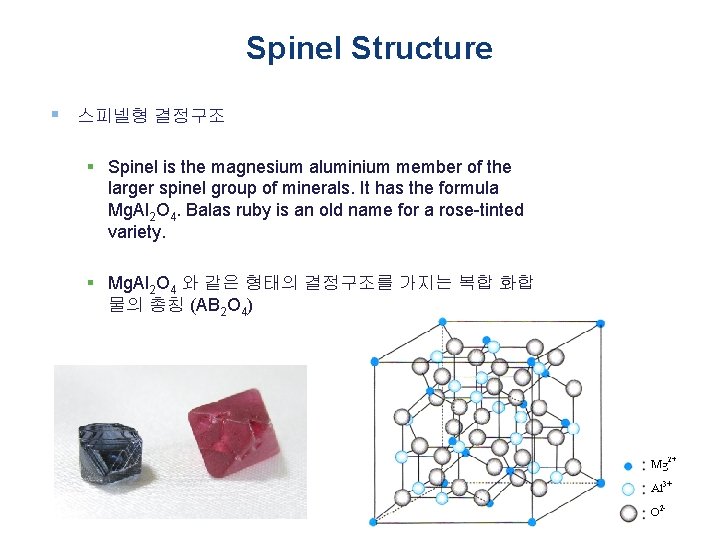 Spinel Structure

스피넬형 결정구조

Spinel is the magnesium aluminium member of the larger spinel group of minerals. It has the formula $MgAl_2O_4$. Balas ruby is an old name for a rose-tinted variety.

$MgAl_2O_4$ 와 같은 형태의 결정구조를 가지는 복합 화합물의 총칭 ($AB_2O_4$)

: $Mg^{2+}$
: $Al^{3+}$
: $O^{2-}$